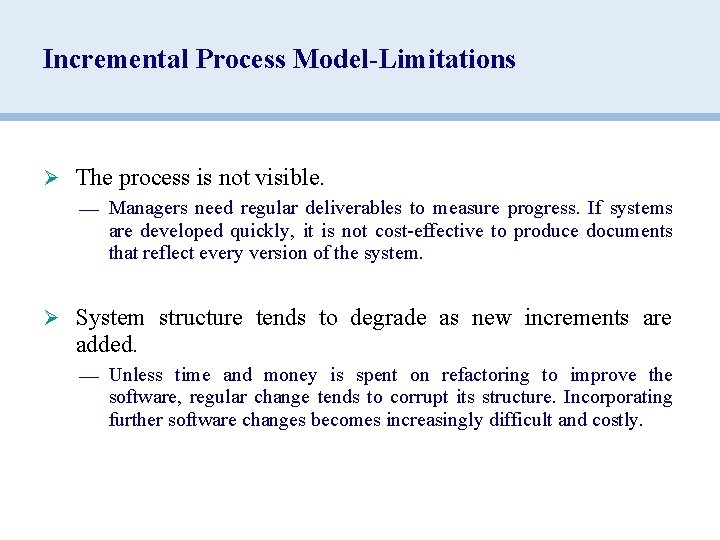 Incremental Process Model-Limitations

➢ The process is not visible.

— Managers need regular deliverables to measure progress. If systems are developed quickly, it is not cost-effective to produce documents that reflect every version of the system.

➢ System structure tends to degrade as new increments are added.

— Unless time and money is spent on refactoring to improve the software, regular change tends to corrupt its structure. Incorporating further software changes becomes increasingly difficult and costly.